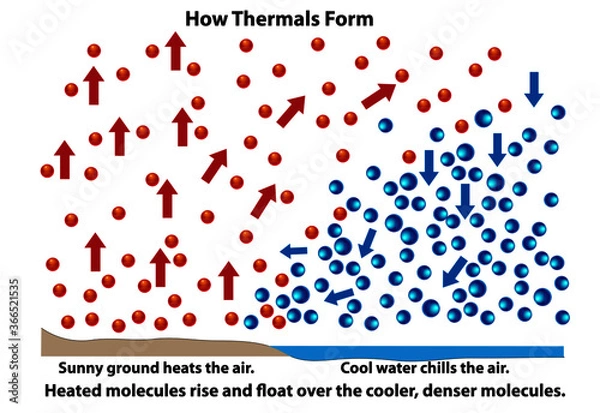 How Thermals Form

Sunny ground heats the air.

Cool water chills the air.

Heated molecules rise and float over the cooler, denser molecules.

Adobe Stock | #366521535